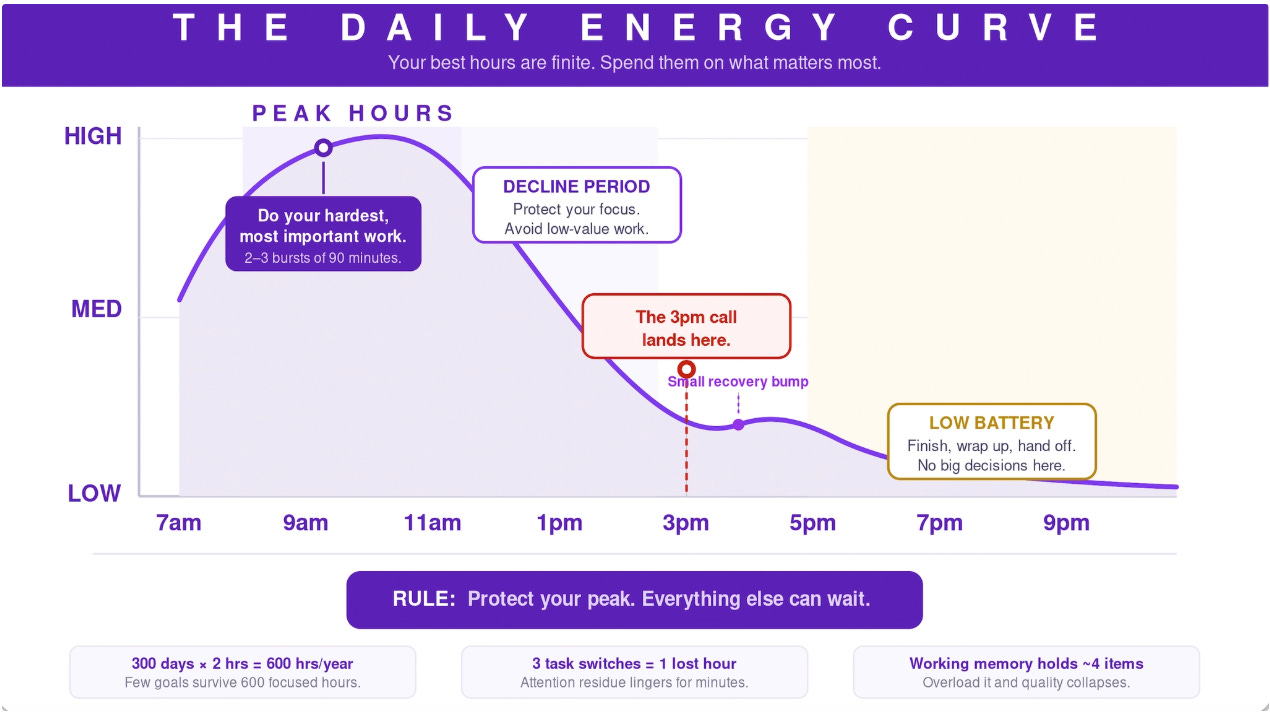 THE DAILY ENERGY CURVE

Your best hours are finite. Spend them on what matters most.

PEAK HOURS

HIGH

MED

LOW

Do your hardest, most important work.
2–3 bursts of 90 minutes.

DECLINE PERIOD
Protect your focus.
Avoid low-value work.

The 3pm call lands here.

Small recovery bump

LOW BATTERY
Finish, wrap up, hand off.
No big decisions here.

7am 9am 11am 1pm 3pm 5pm 7pm 9pm

RULE: Protect your peak. Everything else can wait.

300 days × 2 hrs = 600 hrs/year
Few goals survive 600 focused hours.

3 task switches = 1 lost hour
Attention residue lingers for minutes.

Working memory holds ~4 items
Overload it and quality collapses.